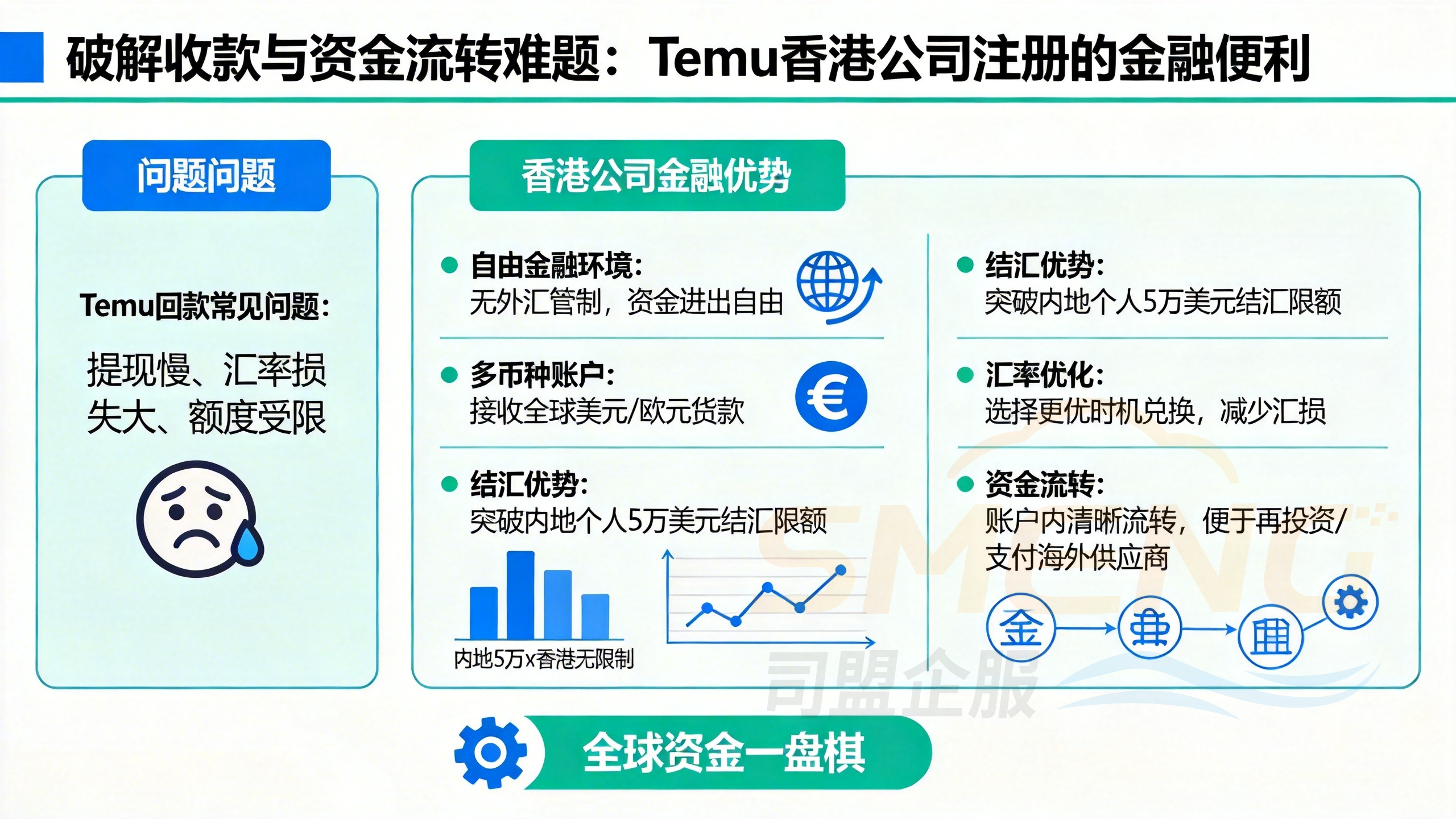 破解收款与资金流转难题：Temu香港公司注册的金融便利

问题问题

Temu回款常见问题：

提现慢、汇率损失大、额度受限

香港公司金融优势

自由金融环境：
无外汇管制，资金进出自由

多币种账户：
接收全球美元/欧元货款

结汇优势：
突破内地个人5万美元结汇限额

内地5万x香港无限制

结汇优势：
突破内地个人5万美元结汇限额

汇率优化：
选择更优时机兑换，减少汇损

资金流转：
账户内清晰流转，便于再投资/支付海外供应商

金

SMENG
司盟企服

全球资金一盘棋